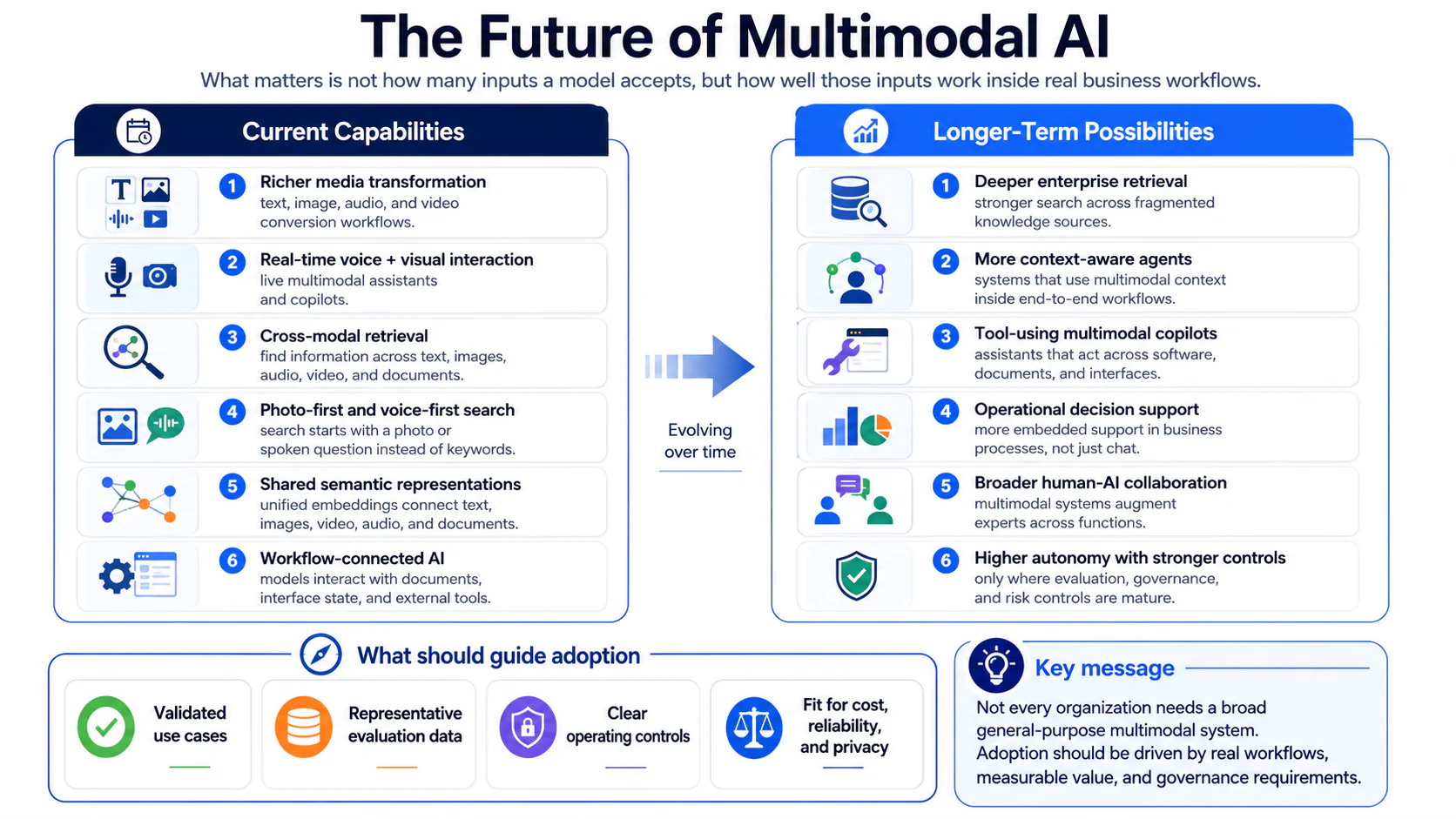 The Future of Multimodal AI

What matters is not how many inputs a model accepts, but how well those inputs work inside real business workflows.

Current Capabilities

T

1 Richer media transformation
text, image, audio, and video conversion workflows.

2 Real-time voice + visual interaction
live multimodal assistants and copilots.

3 Cross-modal retrieval
find information across text, images, audio, video, and documents.

4 Photo-first and voice-first search
search starts with a photo or spoken question instead of keywords.

5 Shared semantic representations
unified embeddings connect text, images, video, audio, and documents.

6 Workflow-connected AI
models interact with documents, interface state, and external tools.

Evolving over time

Longer-Term Possibilities

1 Deeper enterprise retrieval
stronger search across fragmented knowledge sources.

2 More context-aware agents
systems that use multimodal context inside end-to-end workflows.

3 Tool-using multimodal copilots
assistants that act across software, documents, and interfaces.

4 Operational decision support
more embedded support in business processes, not just chat.

5 Broader human-AI collaboration
multimodal systems augment experts across functions.

6 Higher autonomy with stronger controls
only where evaluation, governance, and risk controls are mature.

What should guide adoption

Validated use cases

Representative evaluation data

Clear operating controls

Fit for cost, reliability, and privacy

Key message

Not every organization needs a broad general-purpose multimodal system.
Adoption should be driven by real workflows, measurable value, and governance requirements.